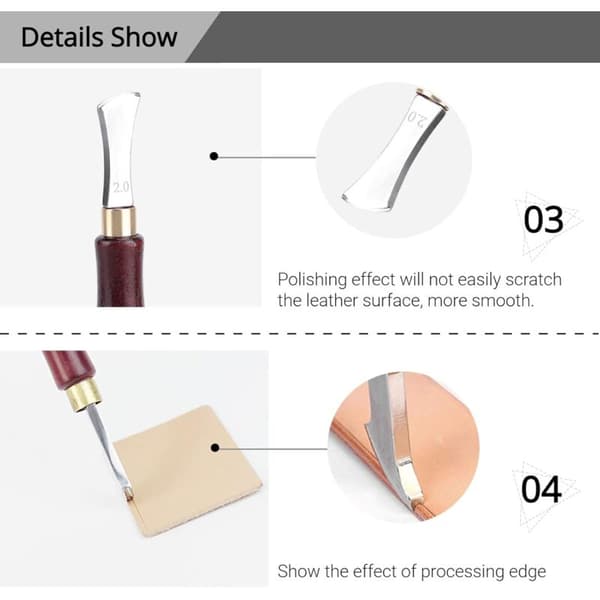 Details Show

2.0

2.0

03

Polishing effect will not easily scratch the leather surface, more smooth.

04

Show the effect of processing edge